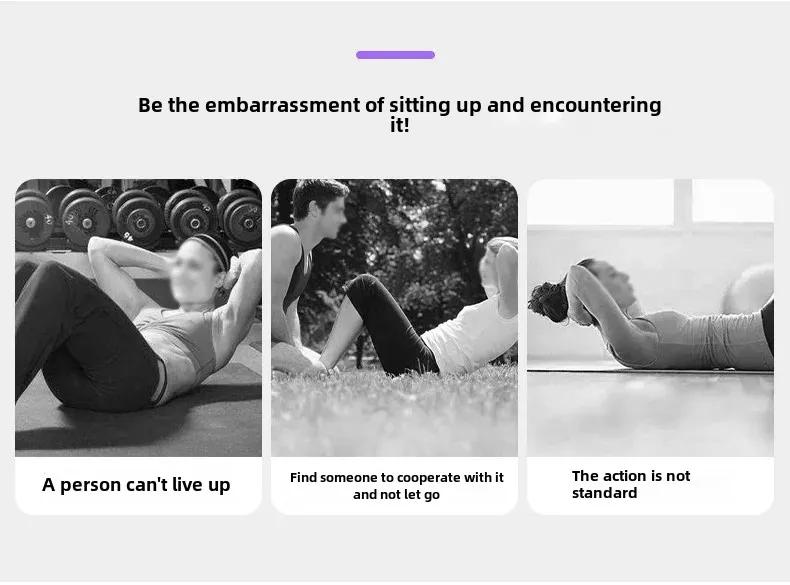 Be the embarrassment of sitting up and encountering it!

A person can't live up

Find someone to cooperate with it and not let go

The action is not standard